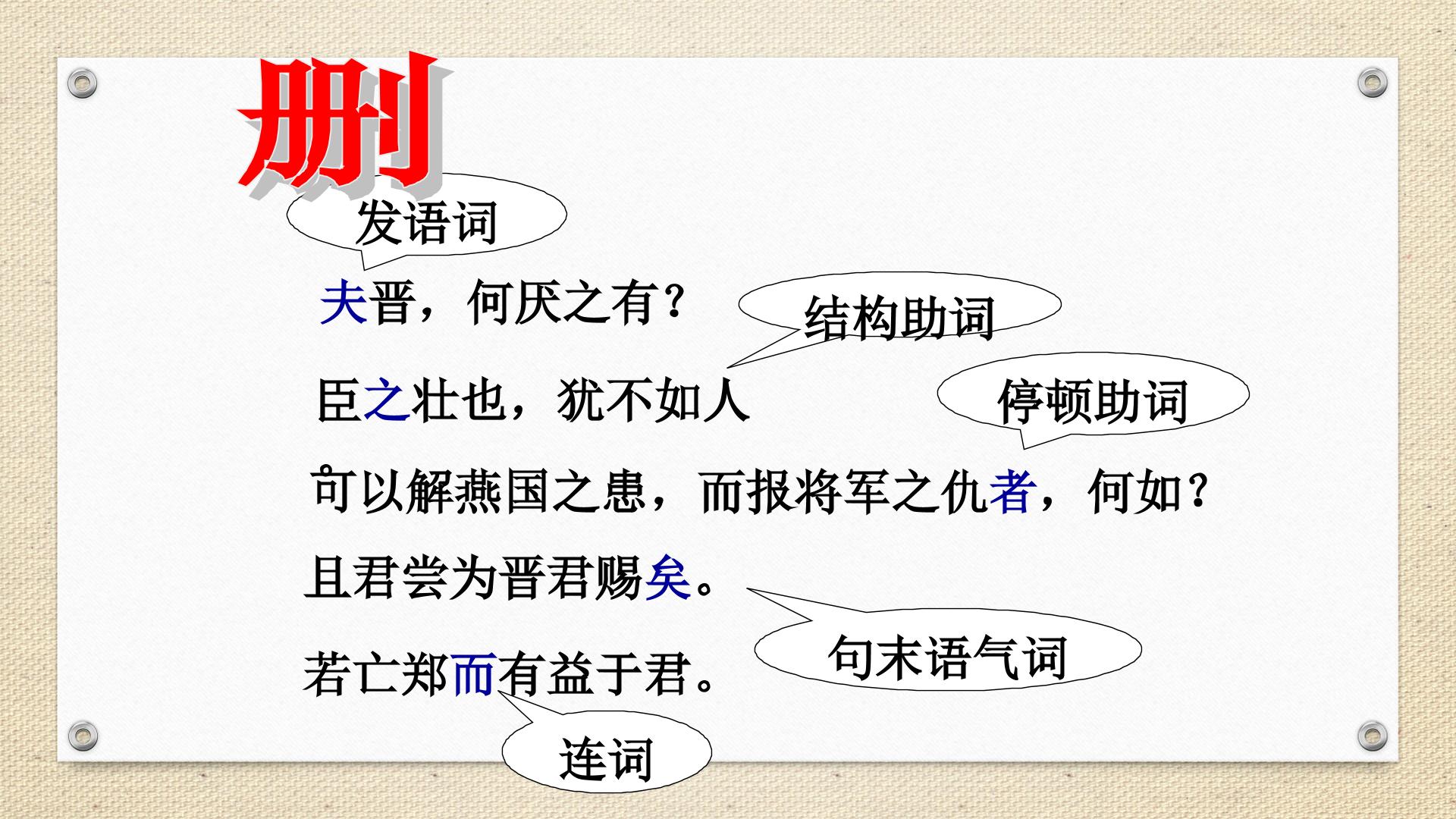 删

发语词

夫晋，何厌之有？

结构助词

臣之壮也，犹不如人

停顿助词

可以解燕国之患，而报将军之仇者，何如？

且君尝为晋君赐矣。

句末语气词

若亡郑而有益于君。

连词